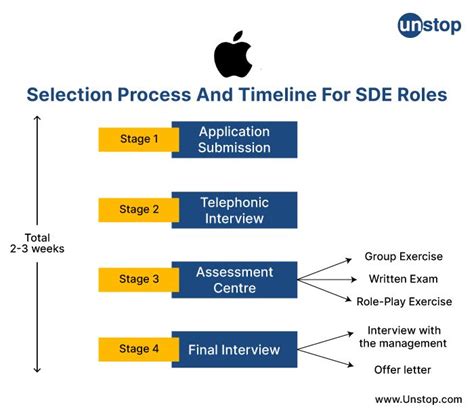 unstop

Selection Process And Timeline For SDE Roles

Total 2-3 weeks

Stage 1 Application Submission

Stage 2 Telephonic Interview

Stage 3 Assessment Centre

Group Exercise

Written Exam

Role-Play Exercise

Stage 4 Final Interview

Interview with the management

Offer letter

www.Unstop.com